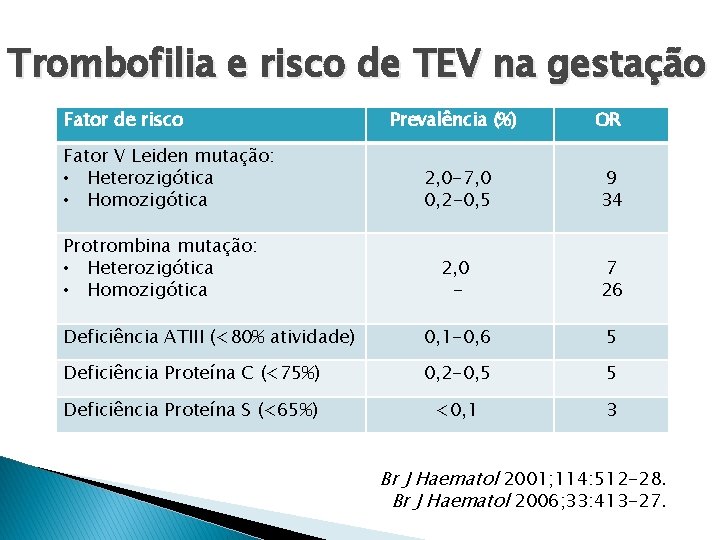 Trombofilia e risco de TEV na gestação

| Fator de risco | Prevalência (%) | OR |
|---|---|---|
| Fator V Leiden mutação: • Heterozigótica • Homozigótica | 2,0-7,0 0,2-0,5 | 9 34 |
| Protrombina mutação: • Heterozigótica • Homozigótica | 2,0 - | 7 26 |
| Deficiência ATIII (<80% atividade) | 0,1-0,6 | 5 |
| Deficiência Proteína C (<75%) | 0,2-0,5 | 5 |
| Deficiência Proteína S (<65%) | <0,1 | 3 |

Br J Haematol 2001;114:512-28.
Br J Haematol 2006;33:413-27.